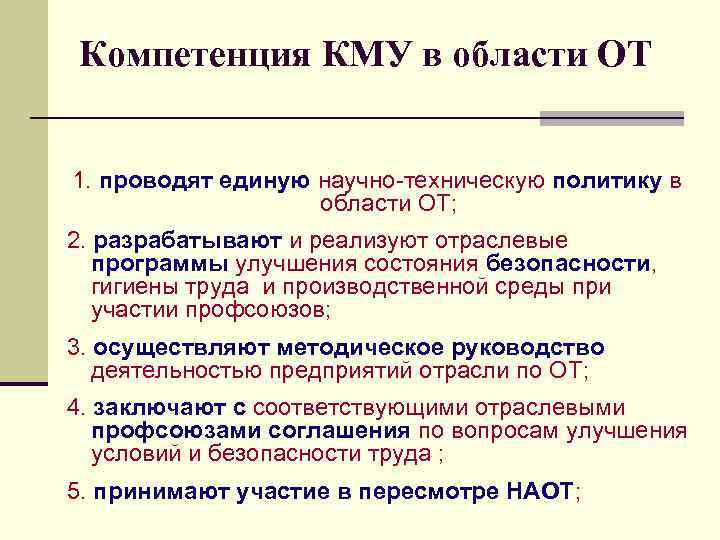 Компетенция КМУ в области ОТ

1. проводят единую научно-техническую политику в области ОТ;

2. разрабатывают и реализуют отраслевые программы улучшения состояния безопасности, гигиены труда и производственной среды при участии профсоюзов;

3. осуществляют методическое руководство деятельностью предприятий отрасли по ОТ;

4. заключают с соответствующими отраслевыми профсоюзами соглашения по вопросам улучшения условий и безопасности труда ;

5. принимают участие в пересмотре НАОТ;